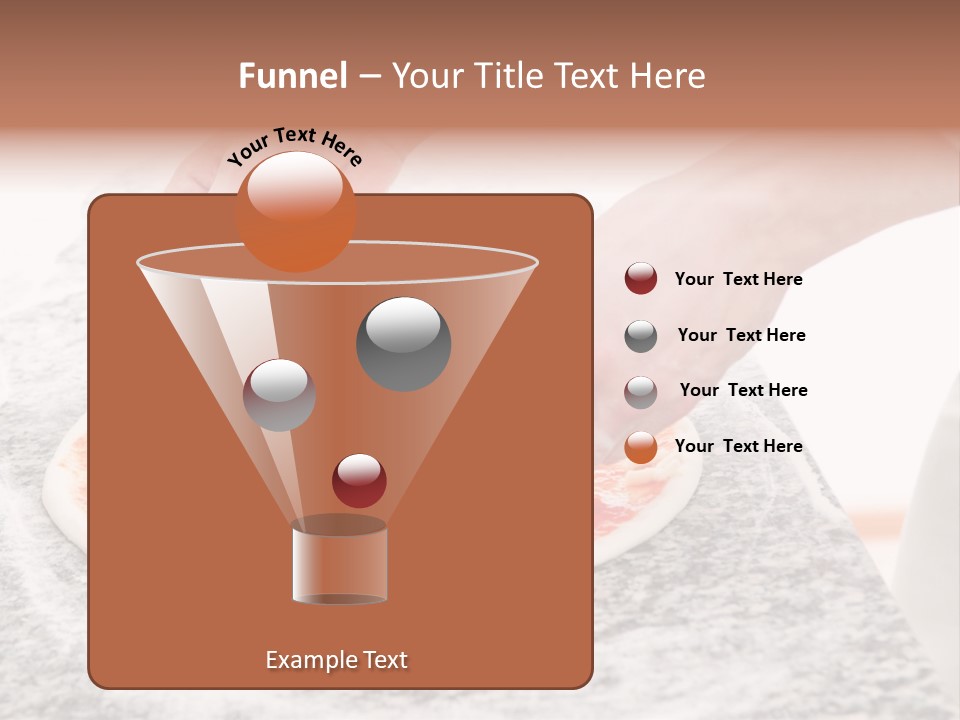 Funnel – Your Title Text Here

Your Text Here

Your Text Here

Your Text Here

Your Text Here

Your Text Here

Example Text